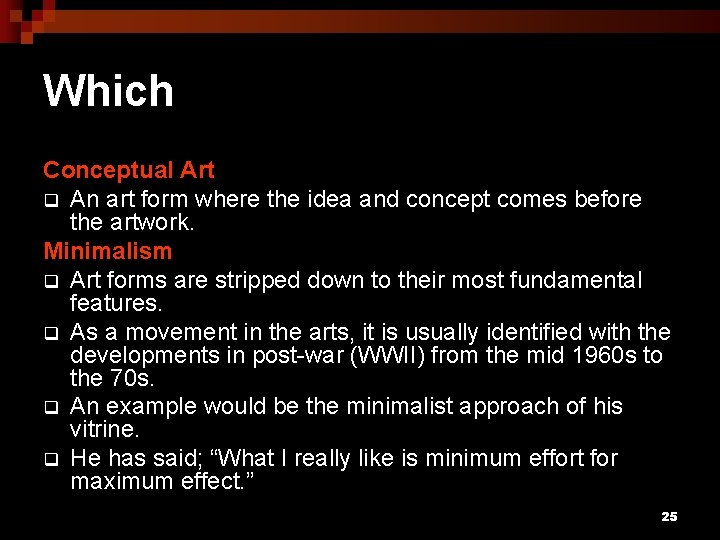 Which

Conceptual Art

❑ An art form where the idea and concept comes before the artwork.

Minimalism

❑ Art forms are stripped down to their most fundamental features.

❑ As a movement in the arts, it is usually identified with the developments in post-war (WWII) from the mid 1960s to the 70s.

❑ An example would be the minimalist approach of his vitrine.

❑ He has said; “What I really like is minimum effort for maximum effect.”

25